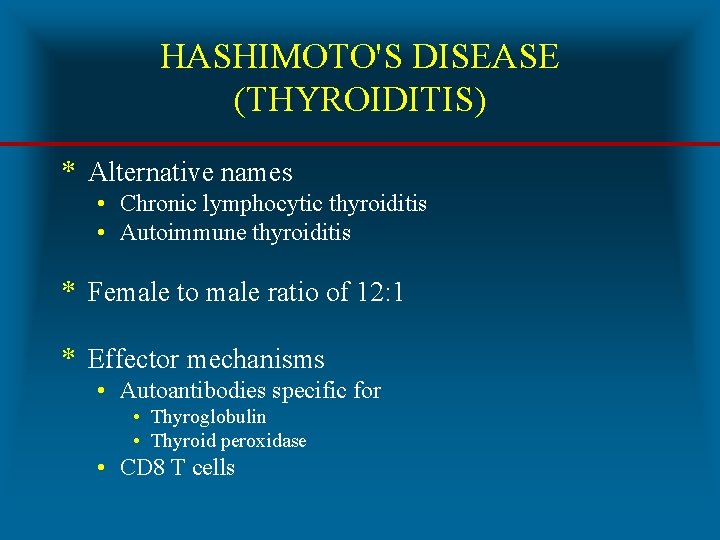 HASHIMOTO'S DISEASE
(THYROIDITIS)

* Alternative names
• Chronic lymphocytic thyroiditis
• Autoimmune thyroiditis

* Female to male ratio of 12:1

* Effector mechanisms
• Autoantibodies specific for
• Thyroglobulin
• Thyroid peroxidase
• CD8 T cells